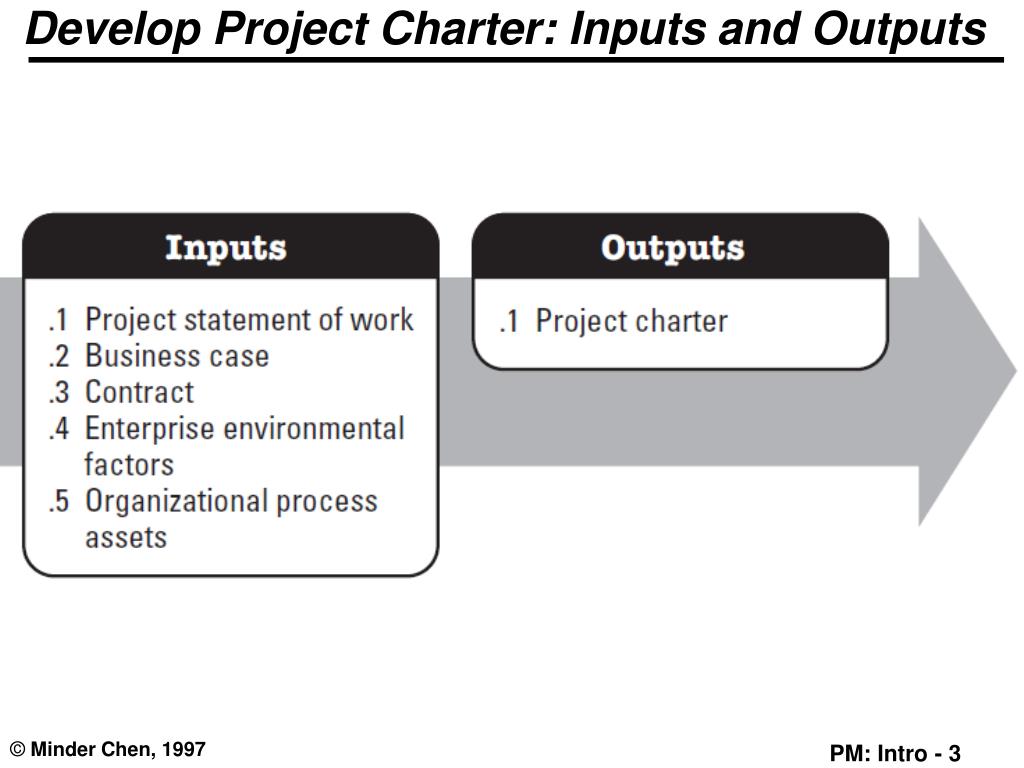 Develop Project Charter: Inputs and Outputs

Inputs

.1 Project statement of work
.2 Business case
.3 Contract
.4 Enterprise environmental factors
.5 Organizational process assets

Outputs

.1 Project charter

© Minder Chen, 1997

PM: Intro - 3